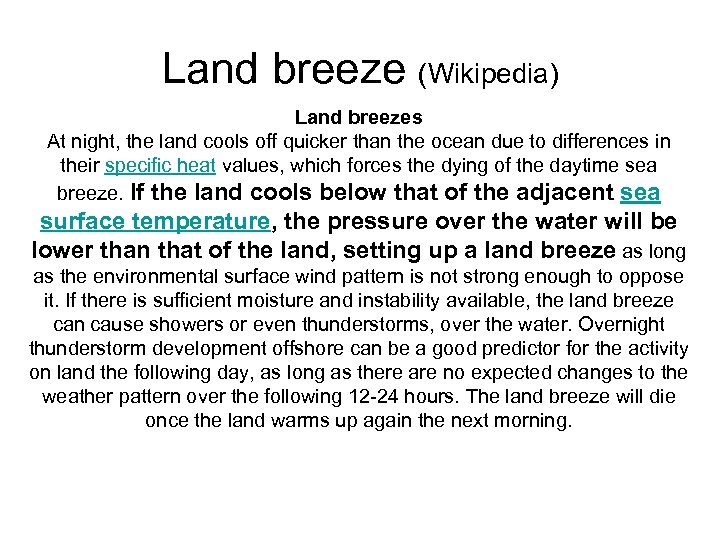 Land breeze (Wikipedia)

Land breezes

At night, the land cools off quicker than the ocean due to differences in their specific heat values, which forces the dying of the daytime sea breeze. If the land cools below that of the adjacent sea surface temperature, the pressure over the water will be lower than that of the land, setting up a land breeze as long as the environmental surface wind pattern is not strong enough to oppose it. If there is sufficient moisture and instability available, the land breeze can cause showers or even thunderstorms, over the water. Overnight thunderstorm development offshore can be a good predictor for the activity on land the following day, as long as there are no expected changes to the weather pattern over the following 12-24 hours. The land breeze will die once the land warms up again the next morning.